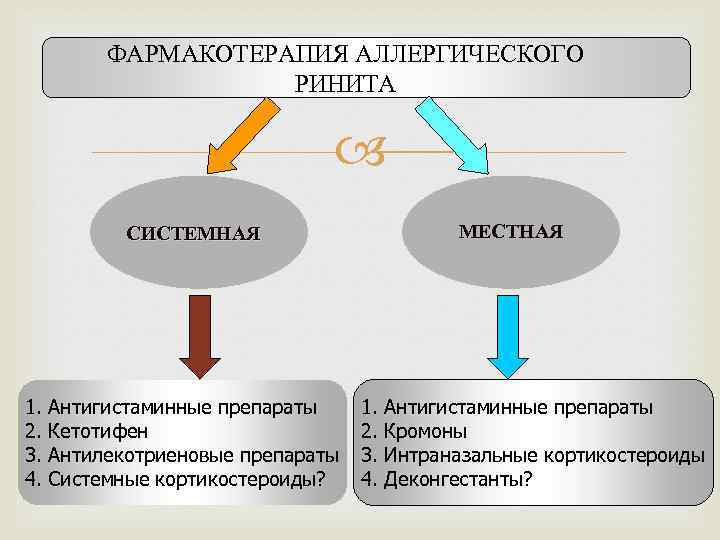 ФАРМАКОТЕРАПИЯ АЛЛЕРГИЧЕСКОГО РИНИТА

СИСТЕМНАЯ

МЕСТНАЯ

1. Антигистаминные препараты
2. Кетотифен
3. Антилекотриеновые препараты
4. Системные кортикостероиды?

1. Антигистаминные препараты
2. Кромоны
3. Интраназальные кортикостероиды
4. Деконгестанты?